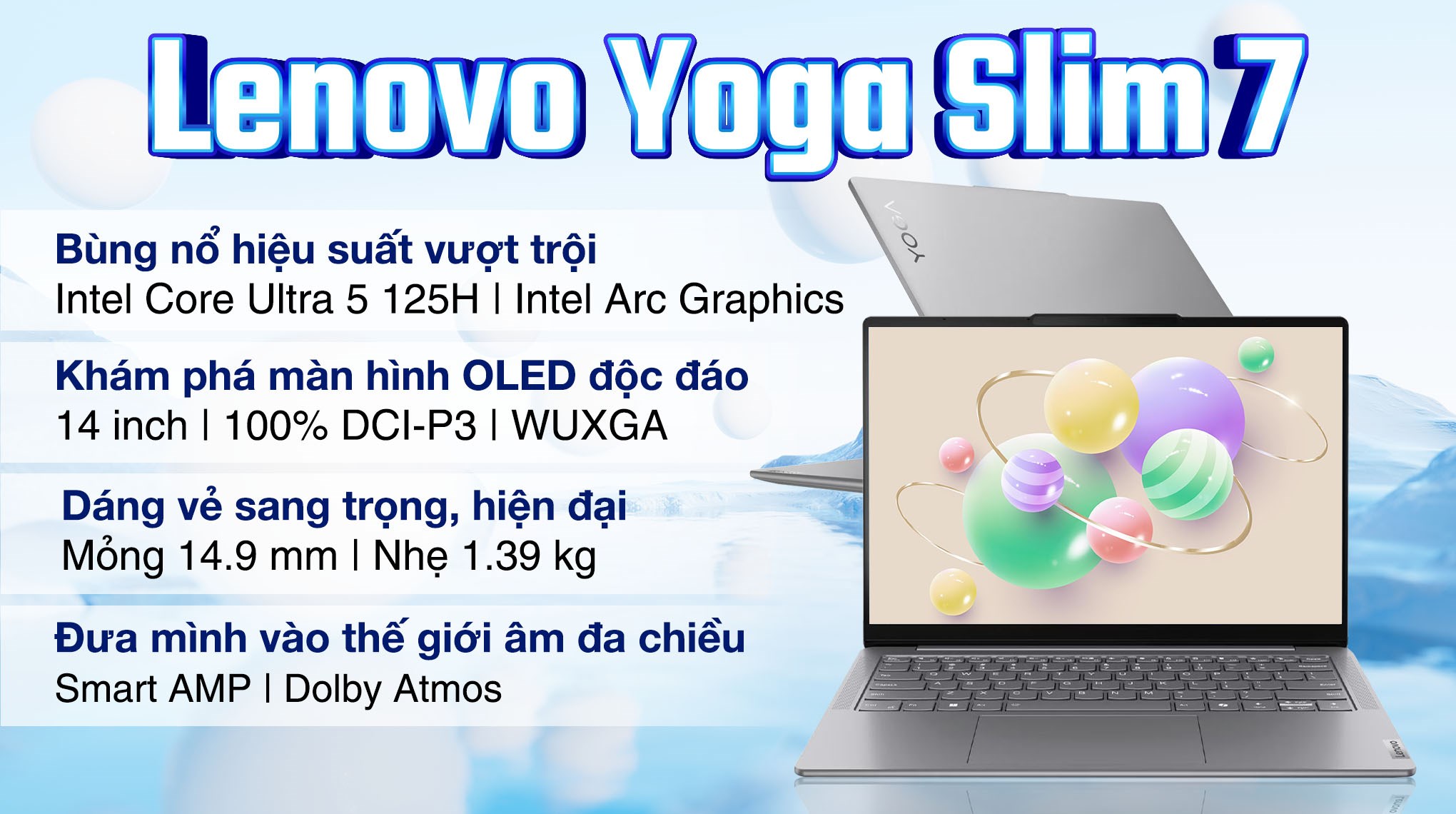 Lenovo Yoga Slim 7

Bùng nổ hiệu suất vượt trội
Intel Core Ultra 5 125H | Intel Arc Graphics

Khám phá màn hình OLED độc đáo
14 inch | 100% DCI-P3 | WUXGA

Dáng vẻ sang trọng, hiện đại
Mỏng 14.9 mm | Nhẹ 1.39 kg

Đưa mình vào thế giới âm đa chiều
Smart AMP | Dolby Atmos

YOGA

Lenovo